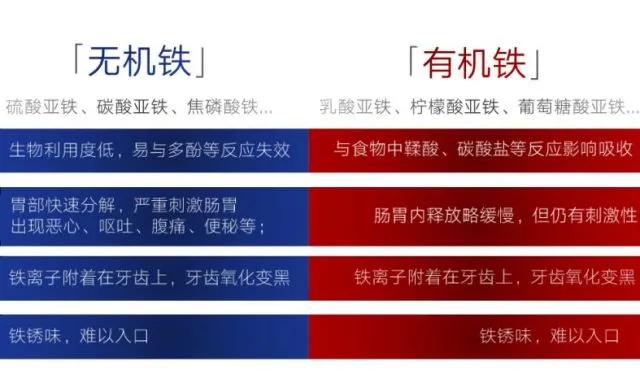 「无机铁」

硫酸亚铁、碳酸亚铁、焦磷酸铁...

生物利用度低，易与多酚等反应失效

胃部快速分解，严重刺激肠胃
出现恶心、呕吐、腹痛、便秘等；

铁离子附着在牙齿上，牙齿氧化变黑

铁锈味，难以入口

「有机铁」

乳酸亚铁、柠檬酸亚铁、葡萄糖酸亚铁...

与食物中鞣酸、碳酸盐等反应影响吸收

肠胃内释放略缓慢，但仍有刺激性

铁离子附着在牙齿上，牙齿氧化变黑

铁锈味，难以入口